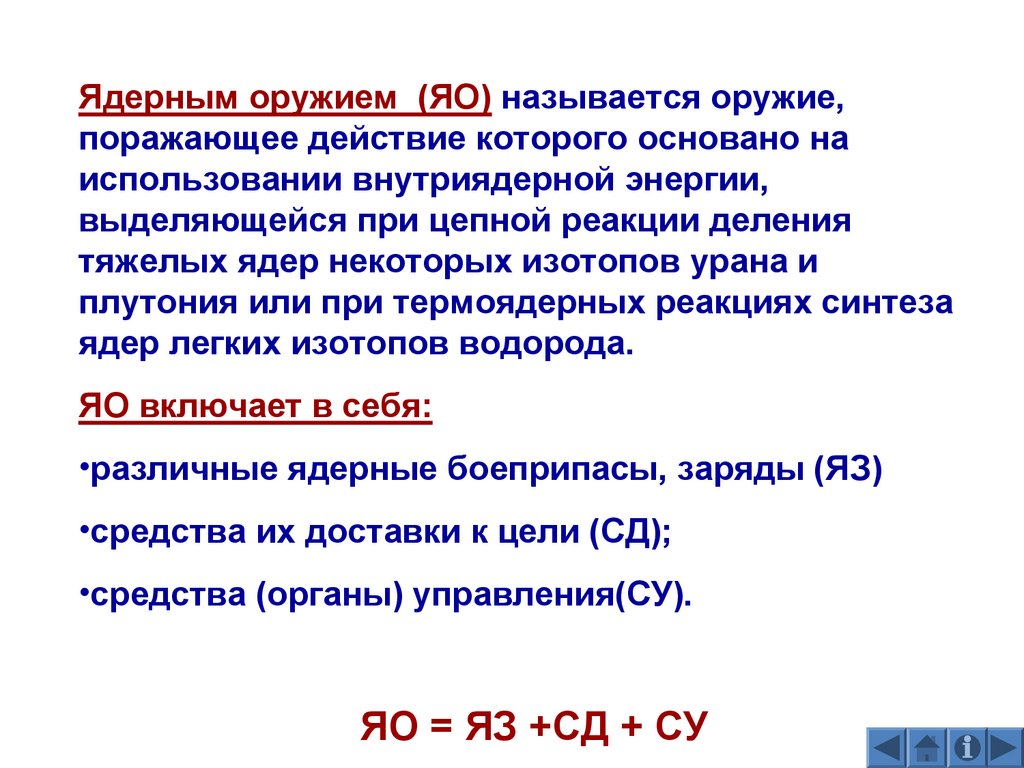 Ядерным оружием (ЯО) называется оружие, поражающее действие которого основано на использовании внутриядерной энергии, выделяющейся при цепной реакции деления тяжелых ядер некоторых изотопов урана и плутония или при термоядерных реакциях синтеза ядер легких изотопов водорода.

ЯО включает в себя:

•различные ядерные боеприпасы, заряды (ЯЗ)

•средства их доставки к цели (СД);

•средства (органы) управления(СУ).

ЯО = ЯЗ +СД + СУ